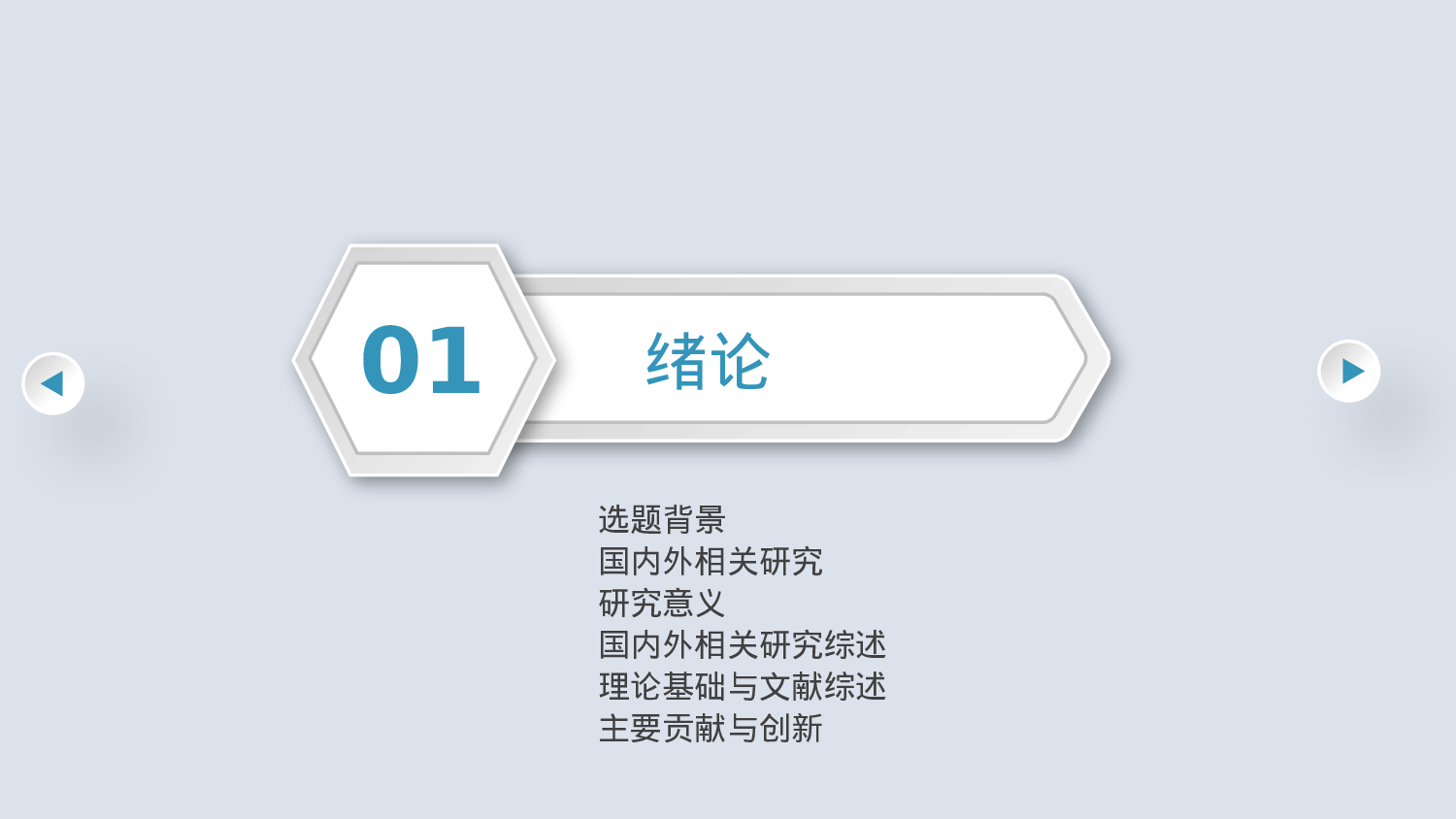 01

绪论

选题背景
国内外相关研究
研究意义
国内外相关研究综述
理论基础与文献综述
主要贡献与创新